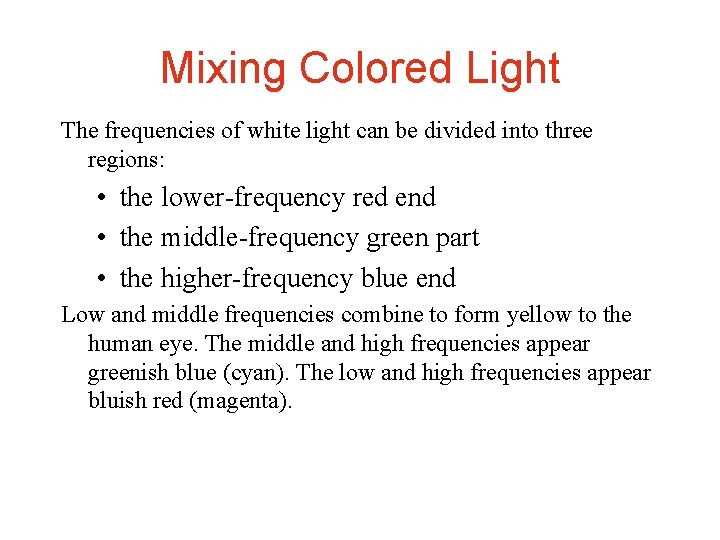 Mixing Colored Light

The frequencies of white light can be divided into three regions:

• the lower-frequency red end
• the middle-frequency green part
• the higher-frequency blue end

Low and middle frequencies combine to form yellow to the human eye. The middle and high frequencies appear greenish blue (cyan). The low and high frequencies appear bluish red (magenta).